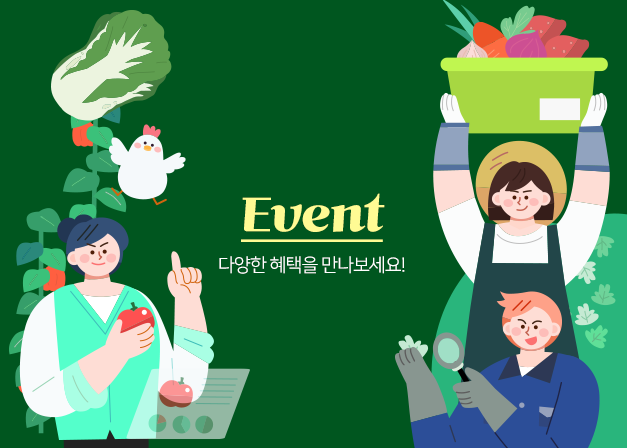 Event

다양한 혜택을 만나보세요!